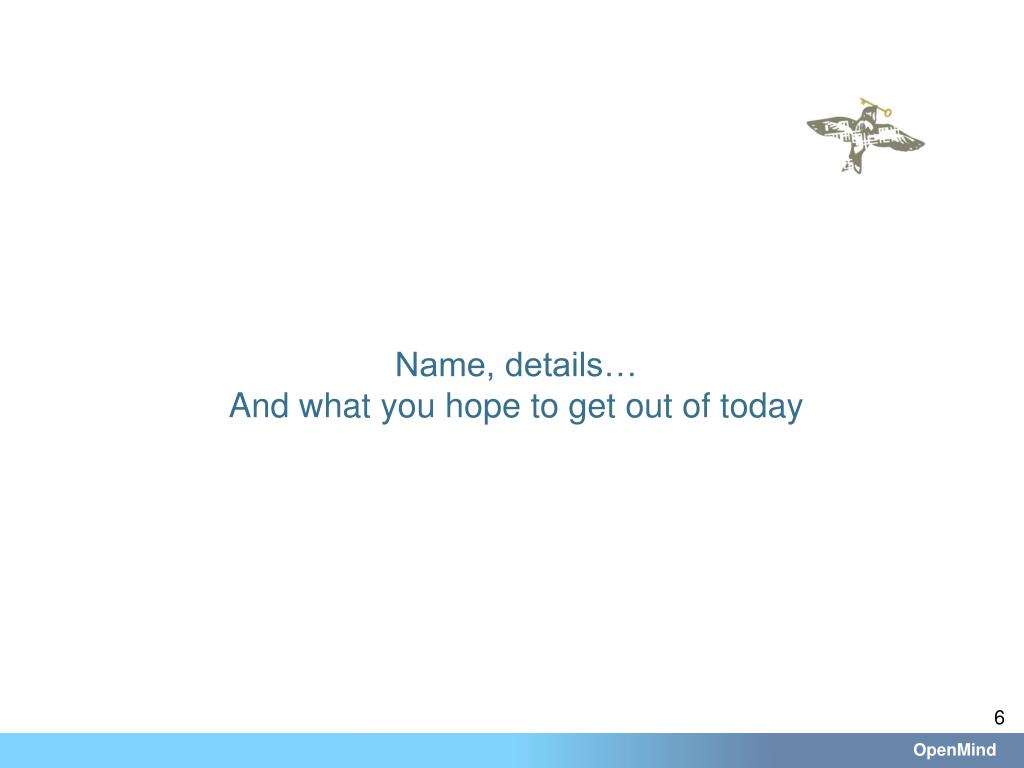 Name, details…
And what you hope to get out of today

6

OpenMind